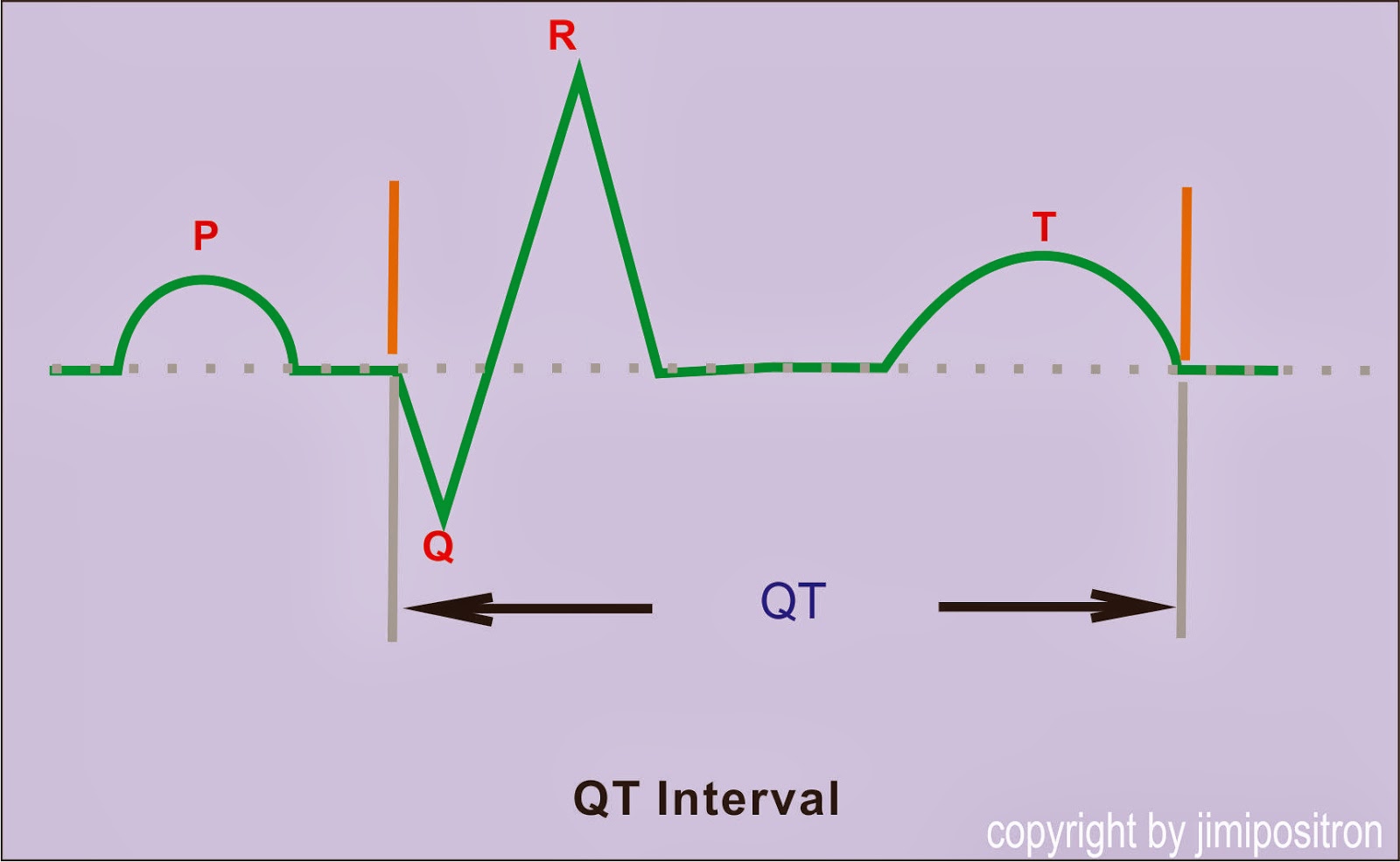 R

P

T

Q

QT

QT Interval

copyright by jimipositron